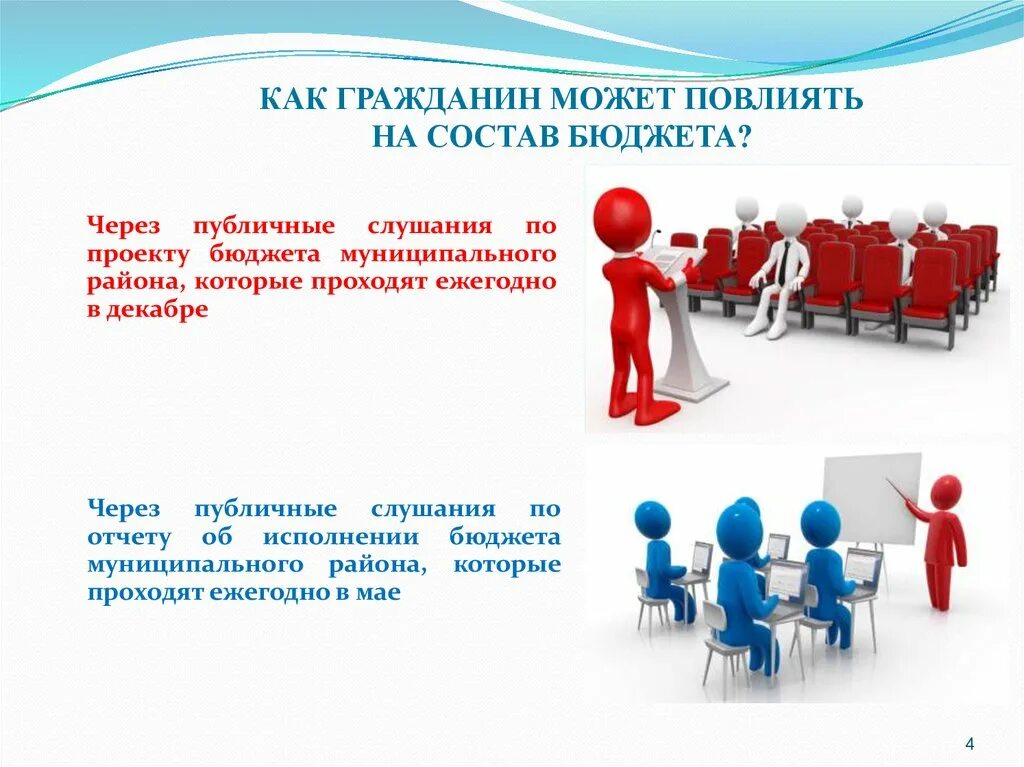 КАК ГРАЖДАНИН МОЖЕТ ПОВЛИЯТЬ НА СОСТАВ БЮДЖЕТА?

Через публичные слушания по проекту бюджета муниципального района, которые проходят ежегодно в декабре

Через публичные слушания по отчету об исполнении бюджета муниципального района, которые проходят ежегодно в мае

4